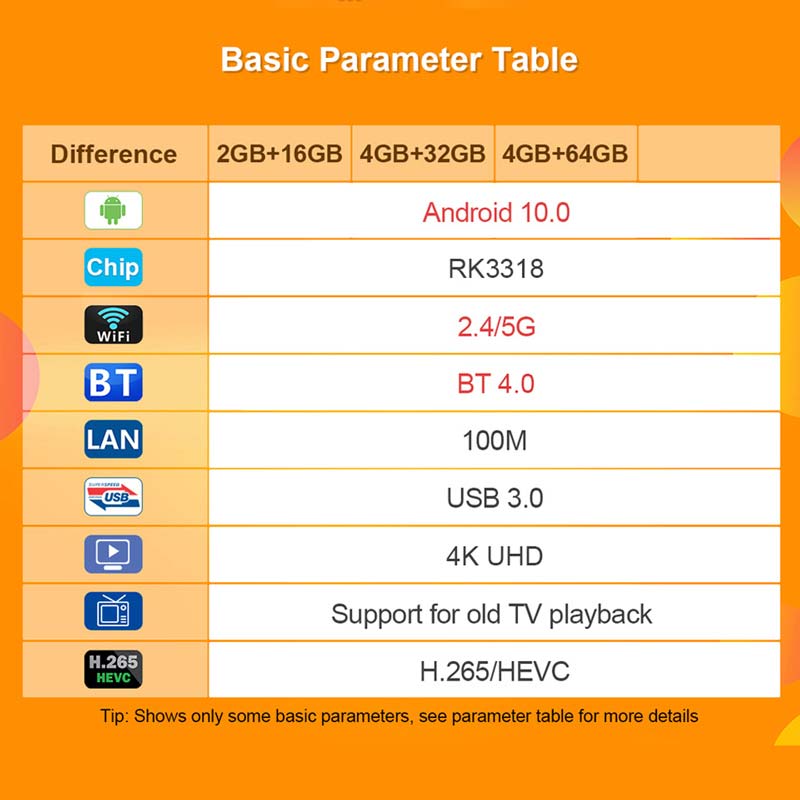 Basic Parameter Table

| Difference | 2GB+16GB | 4GB+32GB | 4GB+64GB | |
|---|---|---|---|---|
| | Android 10.0 | | | |
| Chip | RK3318 | | | |
| WiFi | 2.4/5G | | | |
| BT | BT 4.0 | | | |
| LAN | 100M | | | |
| SUPERSPEED USB | USB 3.0 | | | |
| | 4K UHD | | | |
| | Support for old TV playback | | | |
| H.265 HEVC | H.265/HEVC | | | |

Tip: Shows only some basic parameters, see parameter table for more details